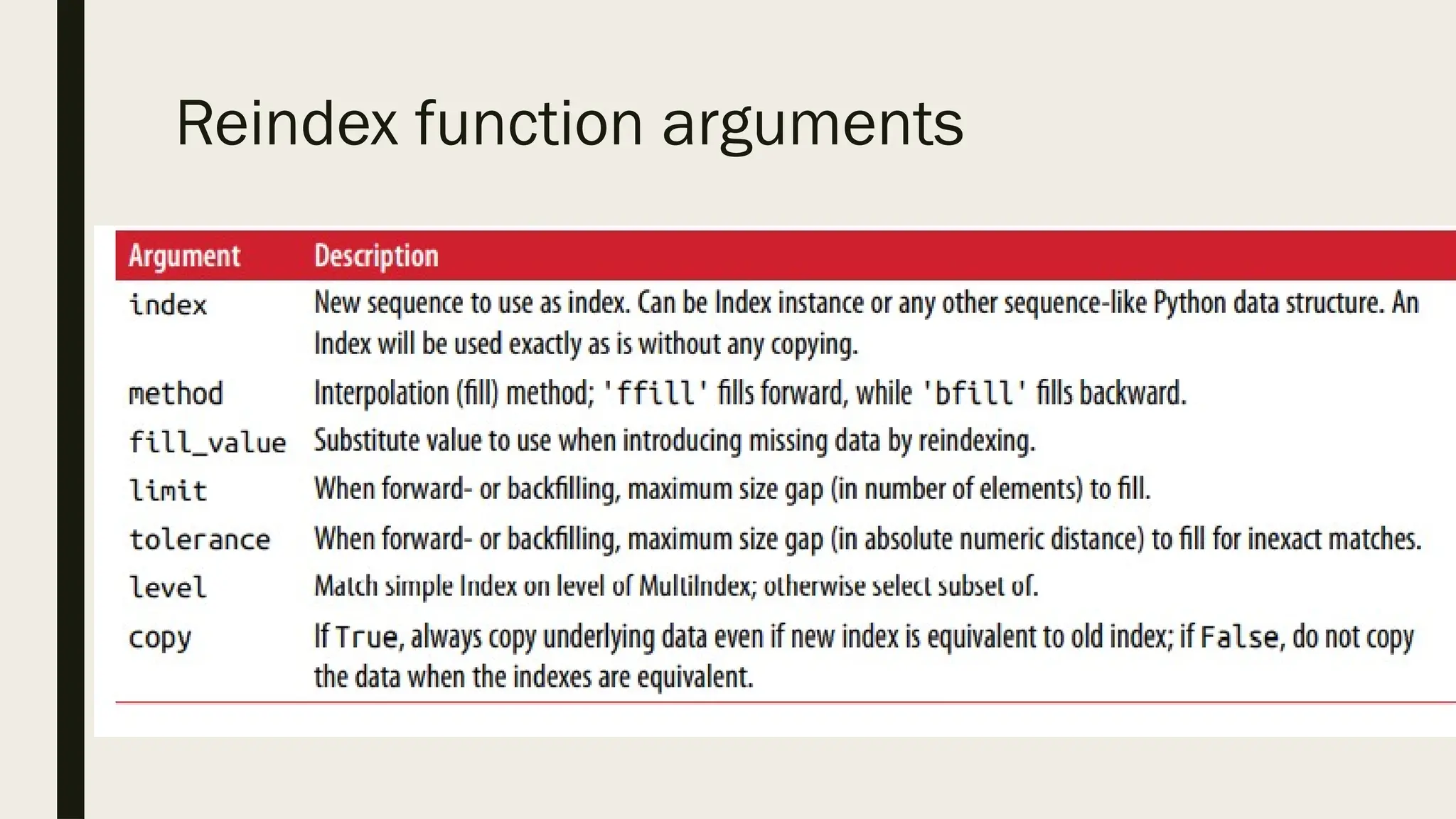 Reindex function arguments

| Argument | Description |
|---|---|
| index | New sequence to use as index. Can be Index instance or any other sequence-like Python data structure. An Index will be used exactly as is without any copying. |
| method | Interpolation (fill) method; 'ffill' fills forward, while 'bfill' fills backward. |
| fill_value | Substitute value to use when introducing missing data by reindexing. |
| limit | When forward- or backfilling, maximum size gap (in number of elements) to fill. |
| tolerance | When forward- or backfilling, maximum size gap (in absolute numeric distance) to fill for inexact matches. |
| level | Match simple Index on level of MultiIndex; otherwise select subset of. |
| copy | If True, always copy underlying data even if new index is equivalent to old index; if False, do not copy the data when the indexes are equivalent. |